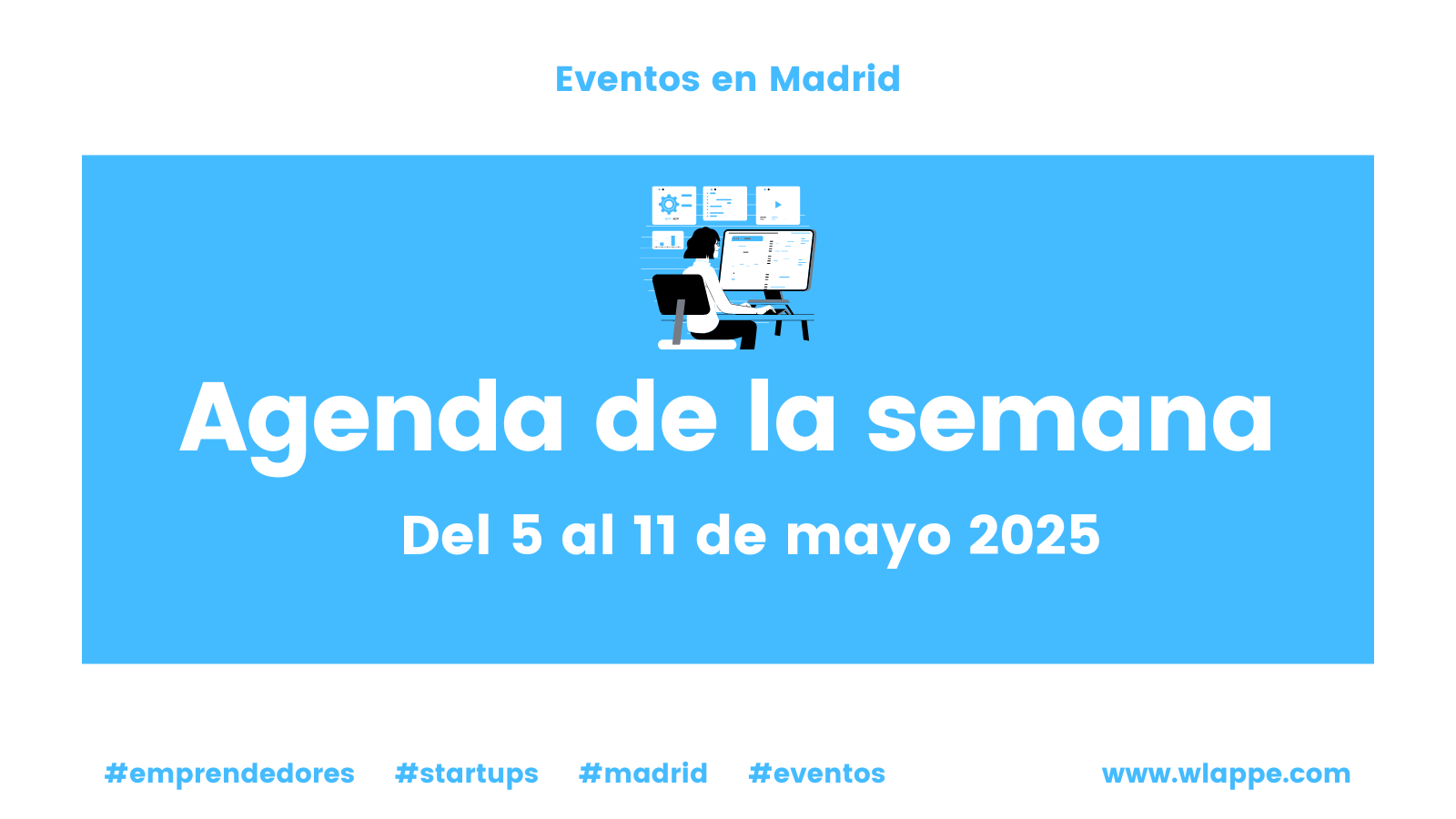 Eventos en Madrid

Agenda de la semana

Del 5 al 11 de mayo 2025

#emprendedores #startups #madrid #eventos

www.wlappe.com